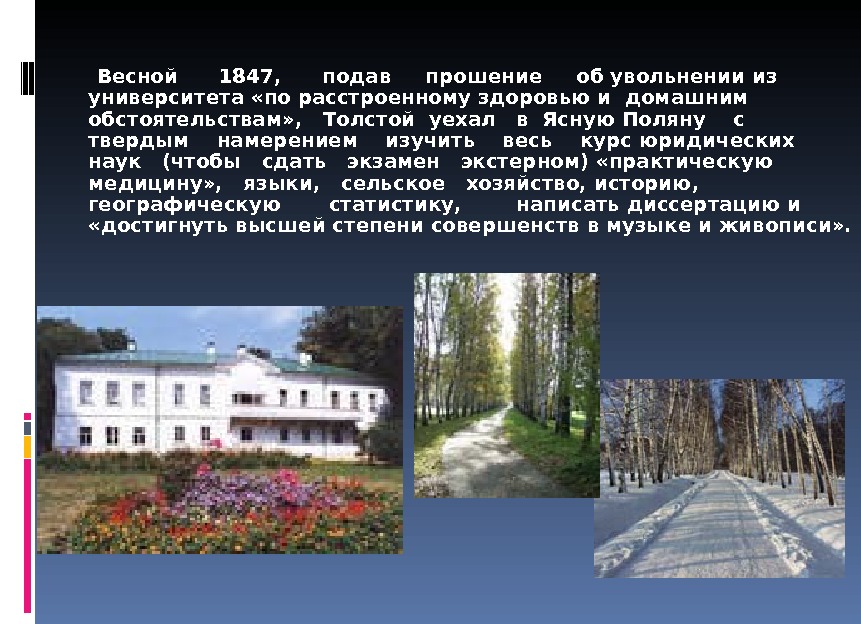 Весной 1847, подав прошение об увольнении из университета «по расстроенному здоровью и домашним обстоятельствам», Толстой уехал в Ясную Поляну с твердым намерением изучить весь курс юридических наук (чтобы сдать экзамен экстерном) «практическую медицину», языки, сельское хозяйство, историю, географическую статистику, написать диссертацию и «достигнуть высшей степени совершенств в музыке и живописи».